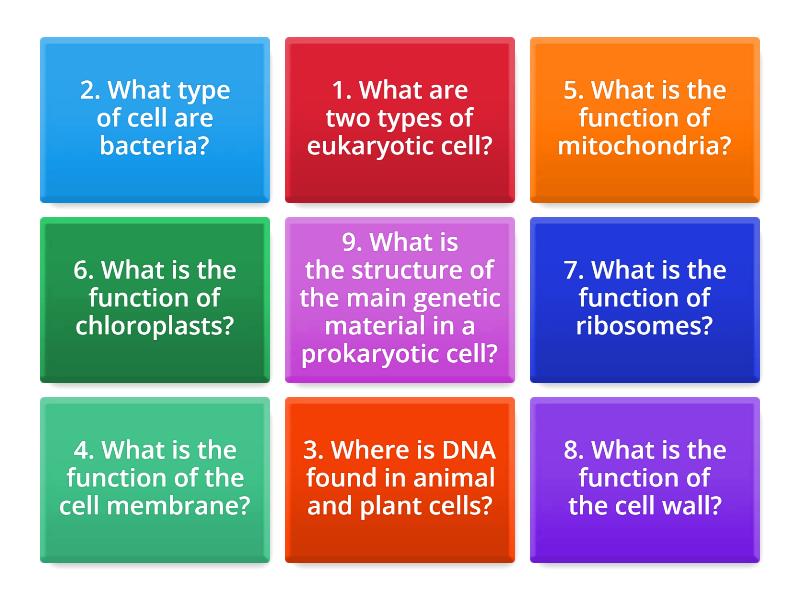 2. What type of cell are bacteria?

1. What are two types of eukaryotic cell?

5. What is the function of mitochondria?

6. What is the function of chloroplasts?

9. What is the structure of the main genetic material in a prokaryotic cell?

7. What is the function of ribosomes?

4. What is the function of the cell membrane?

3. Where is DNA found in animal and plant cells?

8. What is the function of the cell wall?